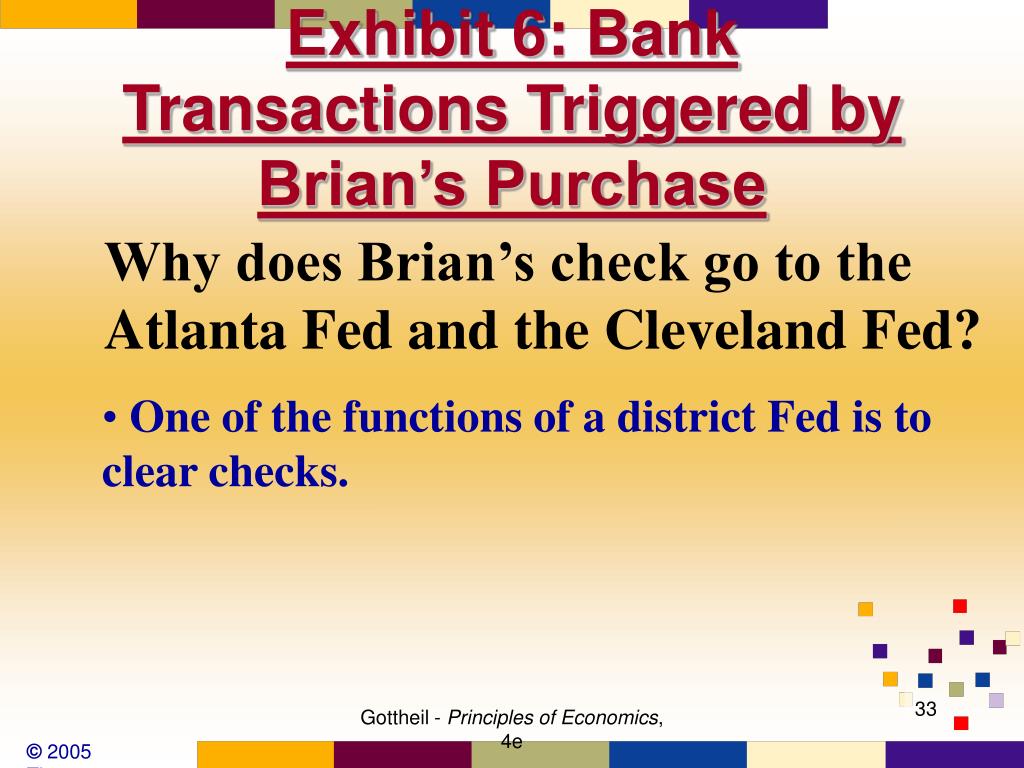 Exhibit 6: Bank Transactions Triggered by Brian's Purchase

Why does Brian's check go to the Atlanta Fed and the Cleveland Fed?

• One of the functions of a district Fed is to clear checks.

Gottheil - Principles of Economics, 4e

33

© 2005